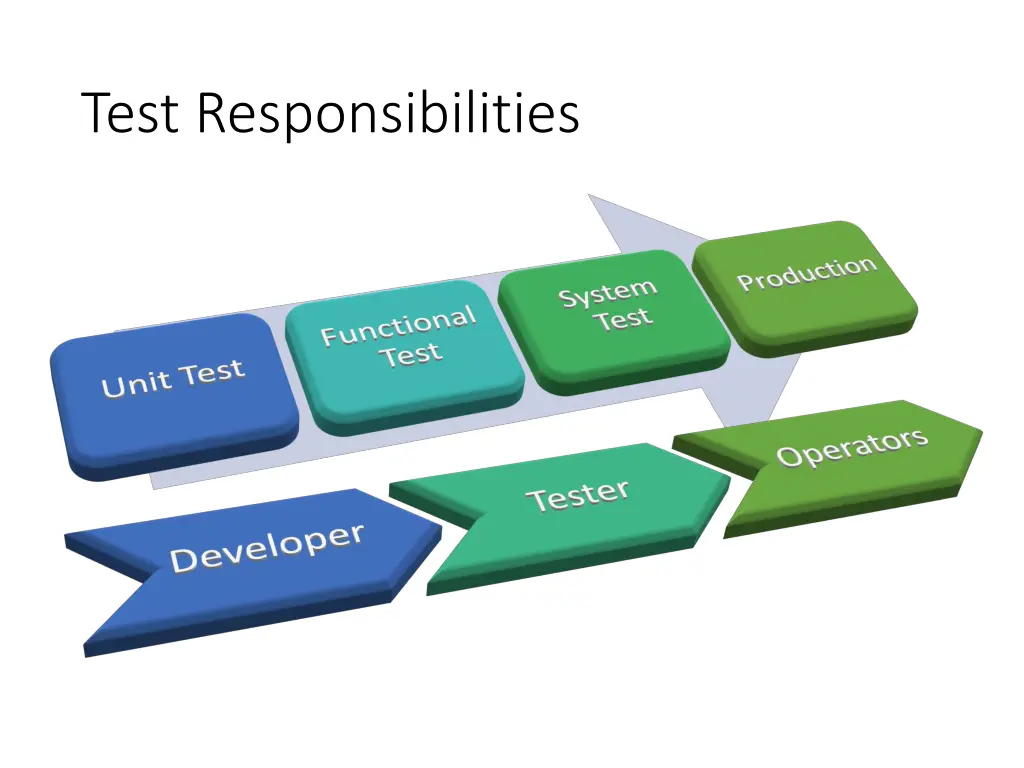 Test Responsibilities

Unit Test

Functional Test

System Test

Production

Developer

Tester

Operators